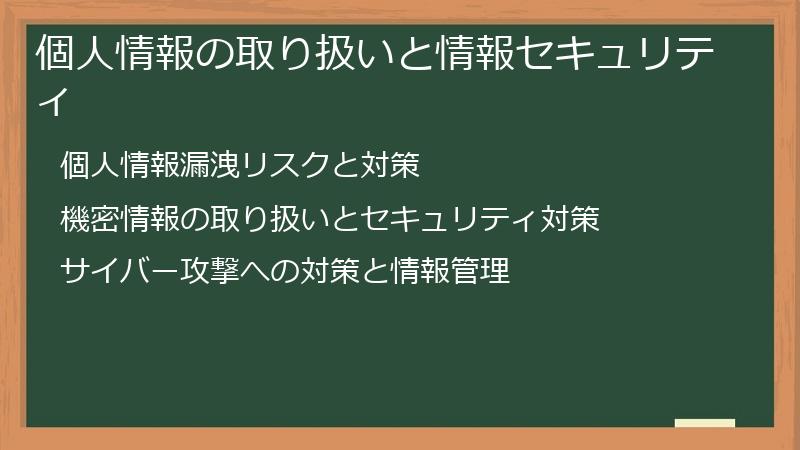 個人情報の取り扱いと情報セキュリティ

個人情報漏洩リスクと対策

機密情報の取り扱いとセキュリティ対策

サイバー攻撃への対策と情報管理